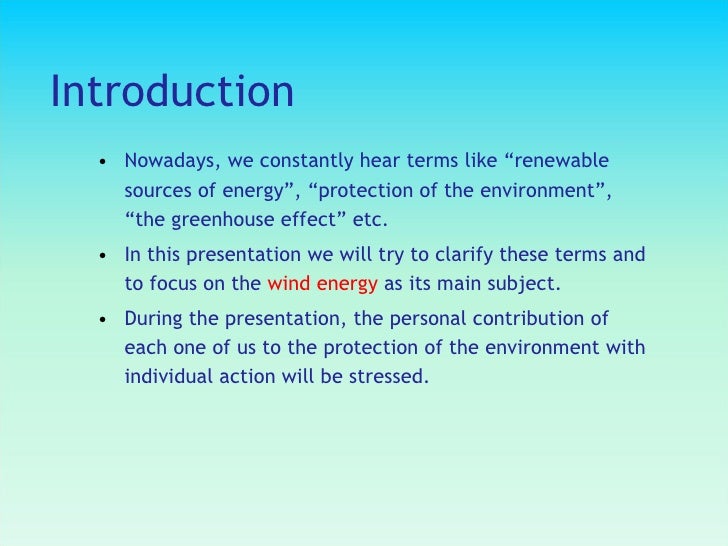 Introduction

• Nowadays, we constantly hear terms like “renewable sources of energy”, “protection of the environment”, “the greenhouse effect” etc.

• In this presentation we will try to clarify these terms and to focus on the wind energy as its main subject.

• During the presentation, the personal contribution of each one of us to the protection of the environment with individual action will be stressed.